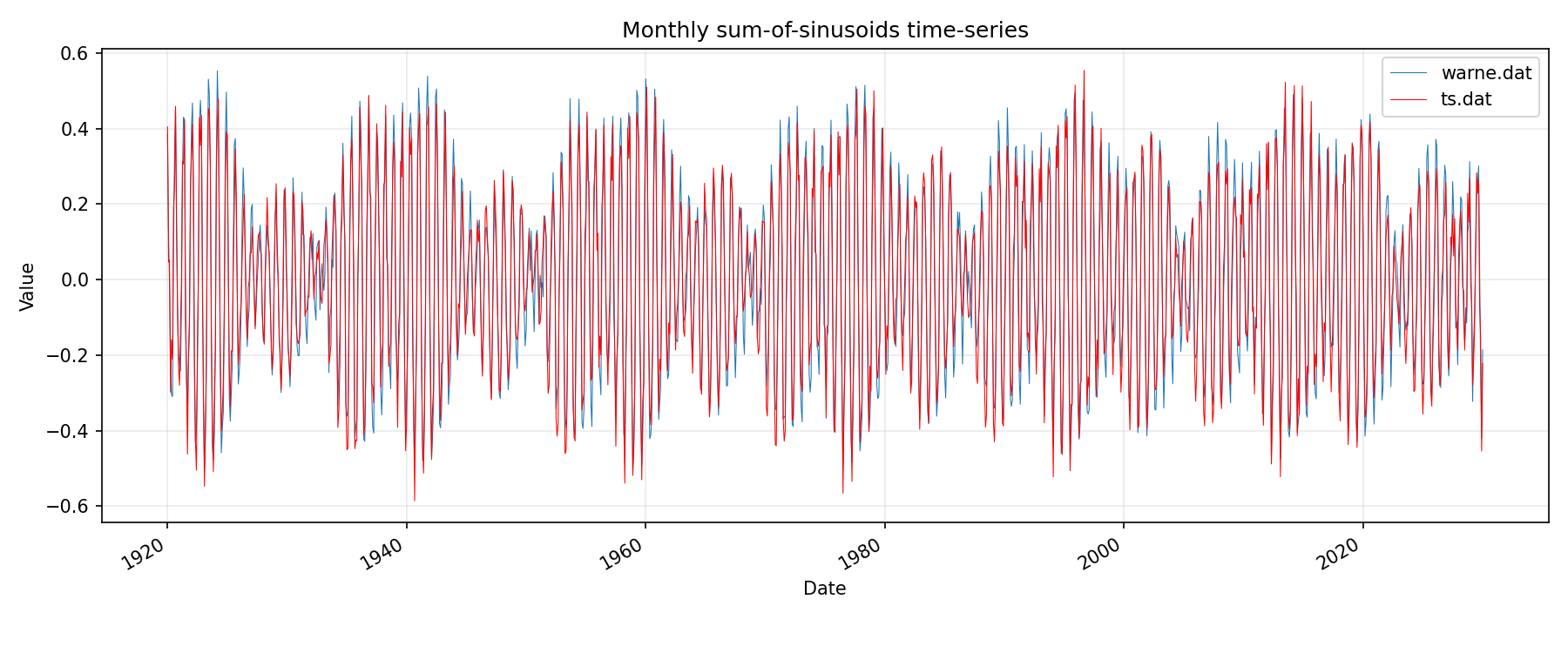 Monthly sum-of-sinusoids time-series

warne.dat
ts.dat

Value

0.6
0.4
0.2
0.0
−0.2
−0.4
−0.6

1920
1940
1960
1980
2000
2020

Date